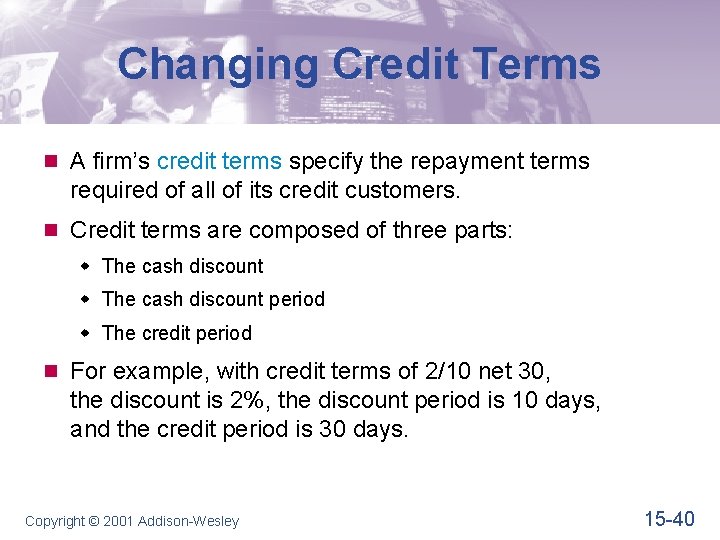 Changing Credit Terms

A firm's credit terms specify the repayment terms required of all of its credit customers.

Credit terms are composed of three parts:

The cash discount

The cash discount period

The credit period

For example, with credit terms of 2/10 net 30, the discount is 2%, the discount period is 10 days, and the credit period is 30 days.

Copyright © 2001 Addison-Wesley

15-40